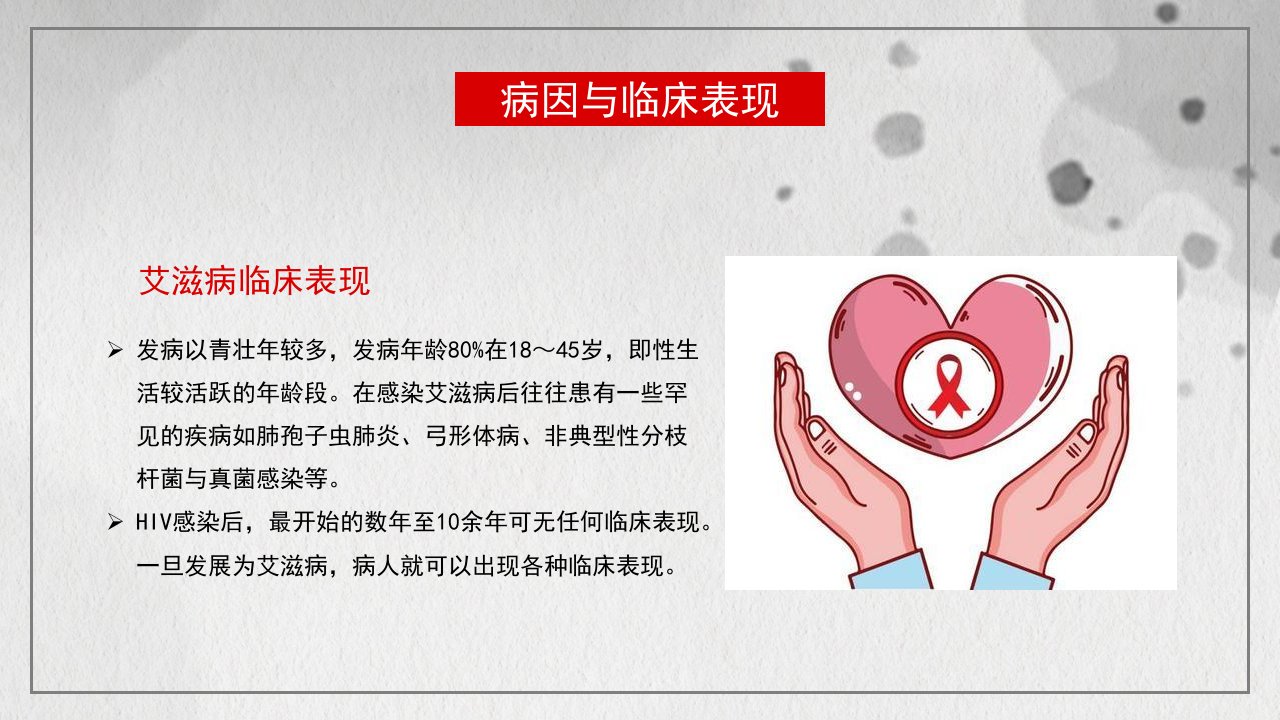 病因与临床表现

艾滋病临床表现

➢ 发病以青壮年较多，发病年龄80%在18～45岁，即性生活较活跃的年龄段。在感染艾滋病后往往患有一些罕见的疾病如肺孢子虫肺炎、弓形体病、非典型性分枝杆菌与真菌感染等。

➢ HIV感染后，最开始的数年至10余年可无任何临床表现。一旦发展为艾滋病，病人就可以出现各种临床表现。